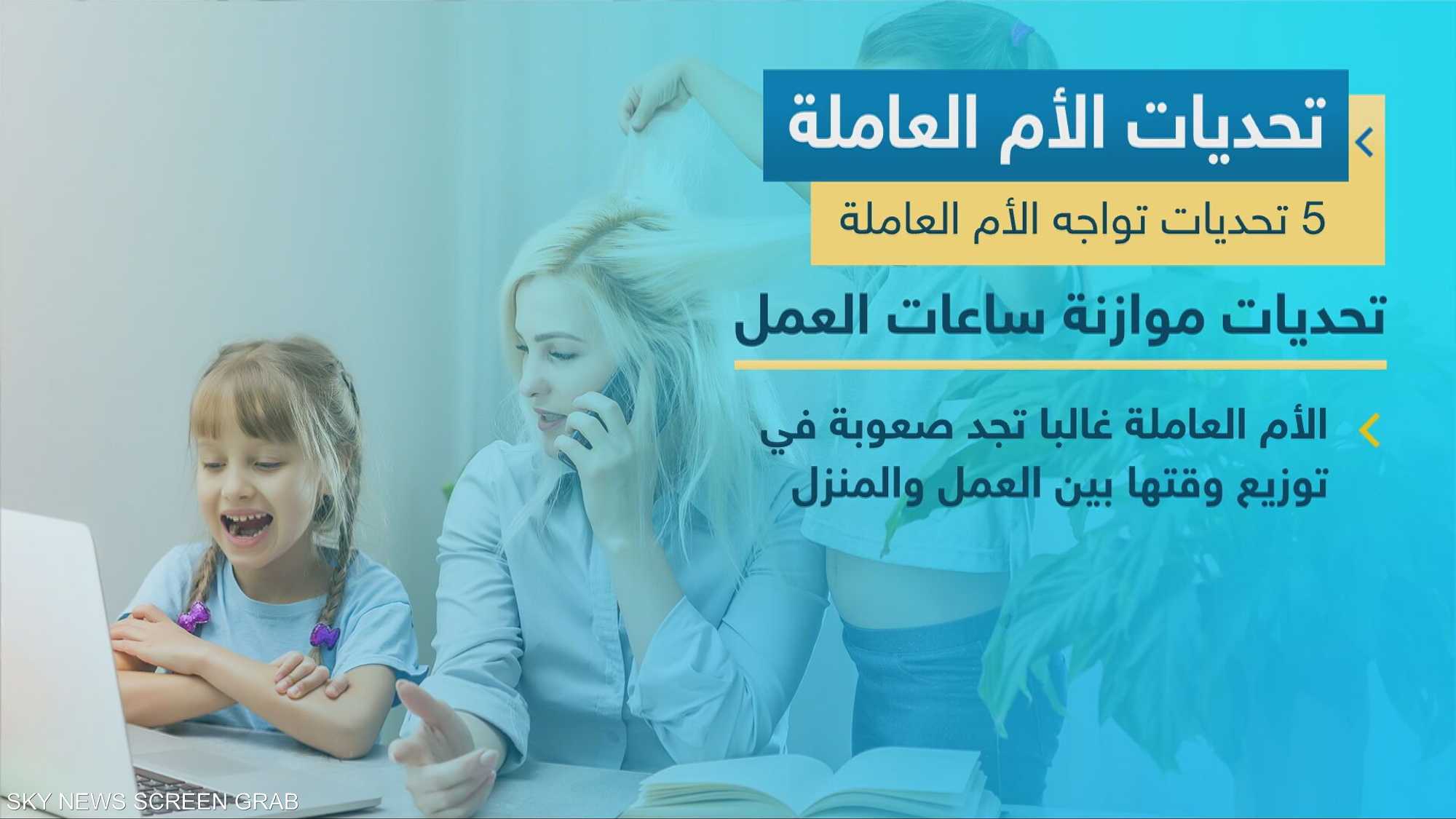 تحديات الأم العاملة

5 تحديات تواجه الأم العاملة

تحديات موازنة ساعات العمل

الأم العاملة غالبا تجد صعوبة في توزيع وقتها بين العمل والمنزل

SKY NEWS SCREEN GRAB